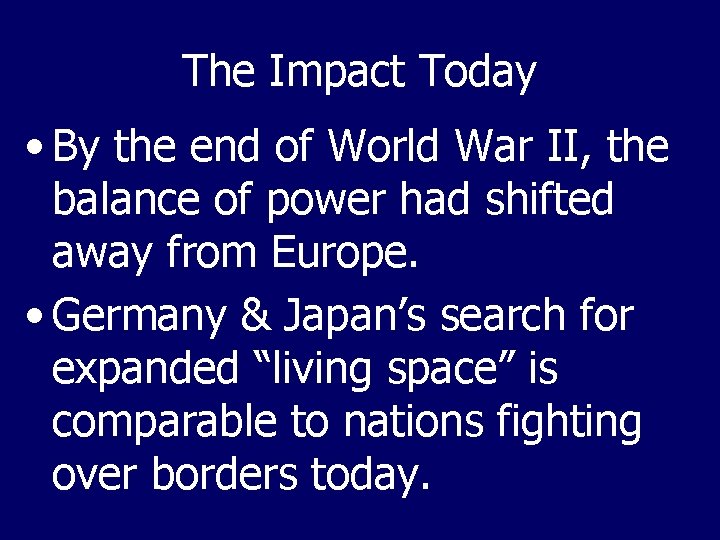 The Impact Today

• By the end of World War II, the balance of power had shifted away from Europe.

• Germany & Japan’s search for expanded “living space” is comparable to nations fighting over borders today.